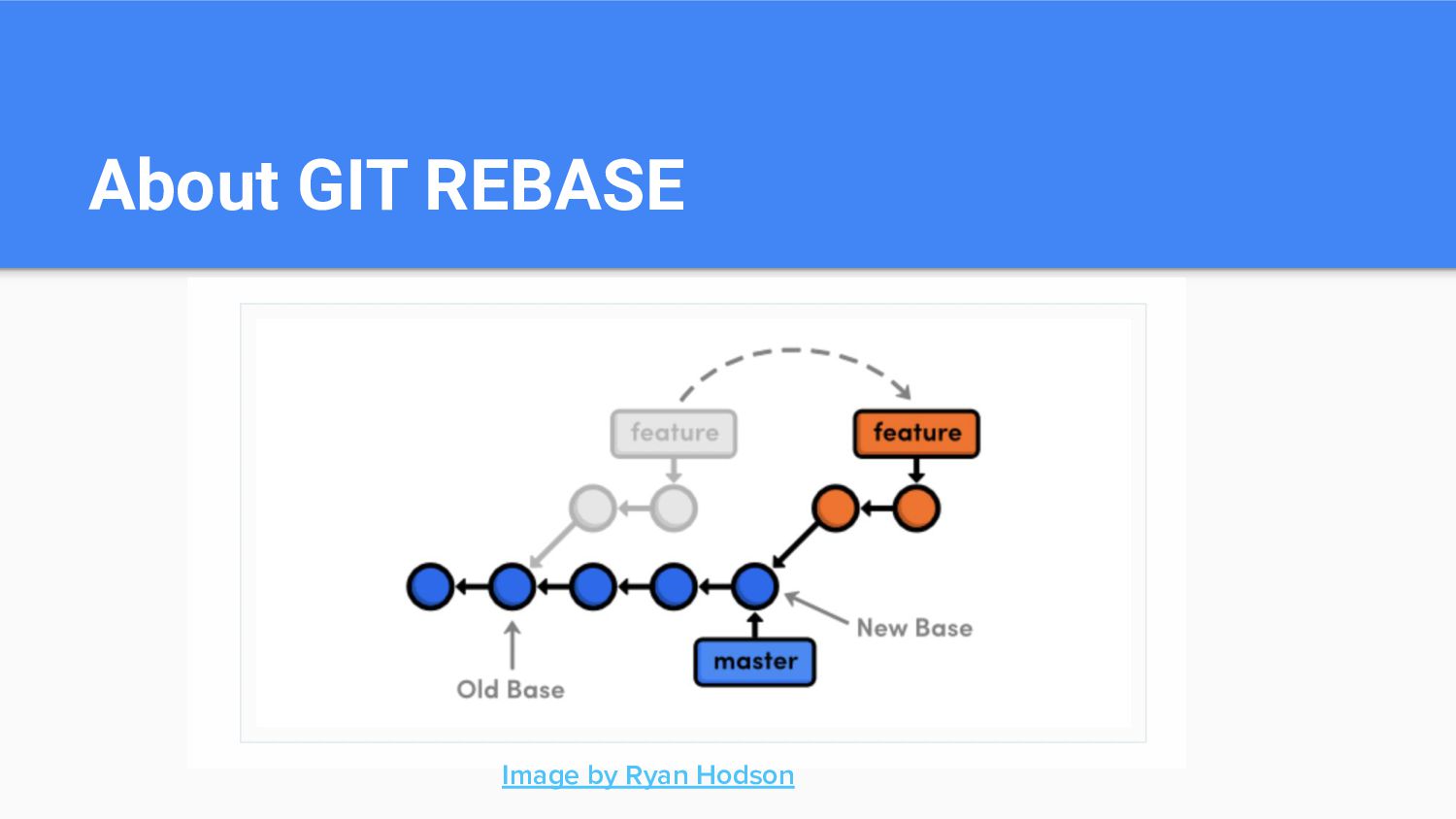 About GIT REBASE

feature

feature

New Base

master

Old Base

Image by Ryan Hodson